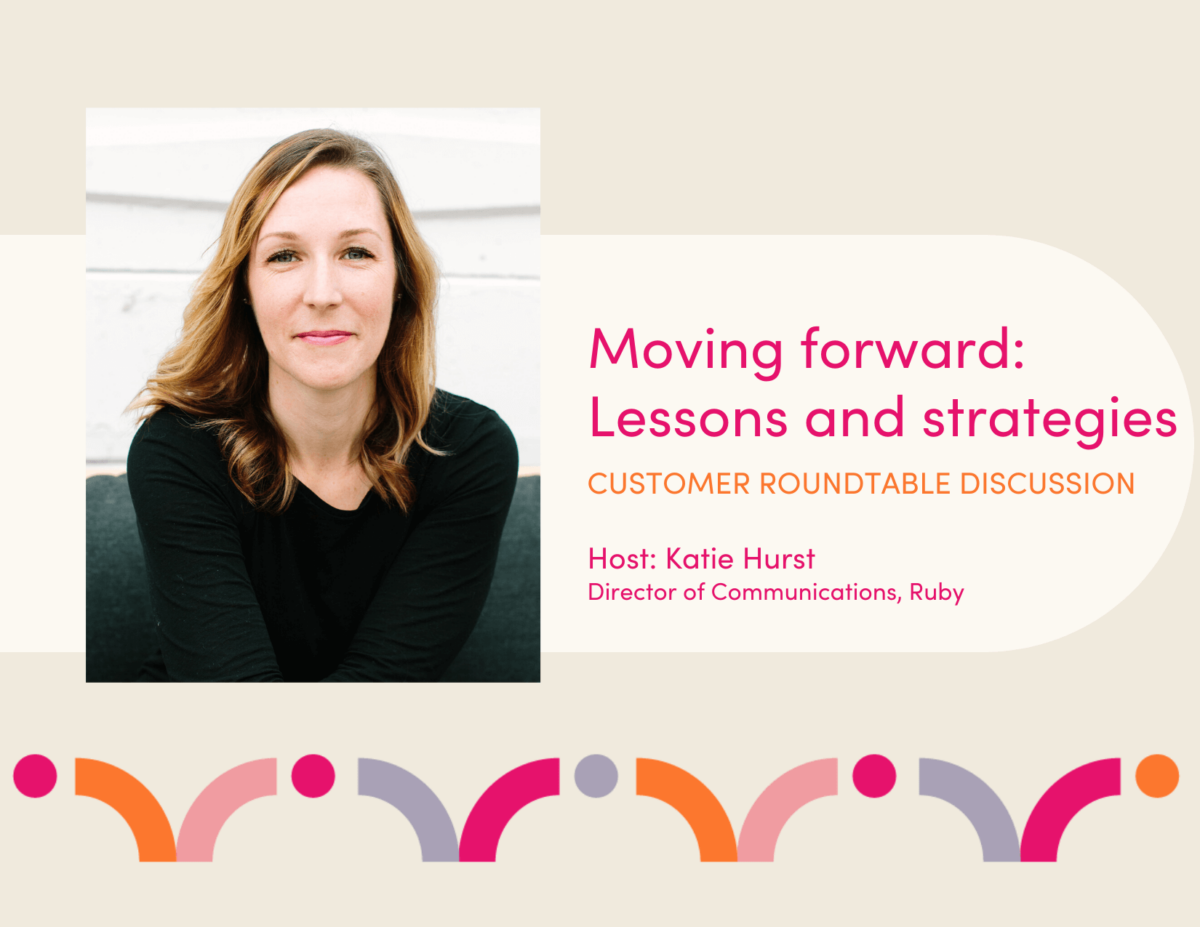 Moving forward: Lessons and strategies

CUSTOMER ROUNDTABLE DISCUSSION

Host: Katie Hurst
Director of Communications, Ruby